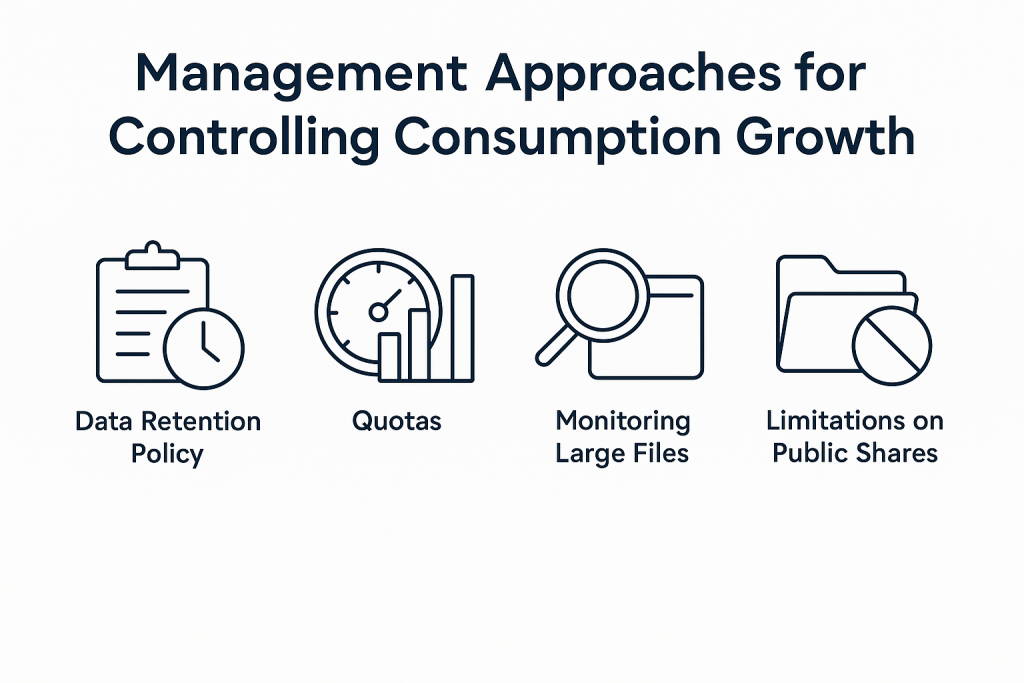 Management Approaches for Controlling Consumption Growth

Data Retention Policy

Quotas

Monitoring Large Files

Limitations on Public Shares